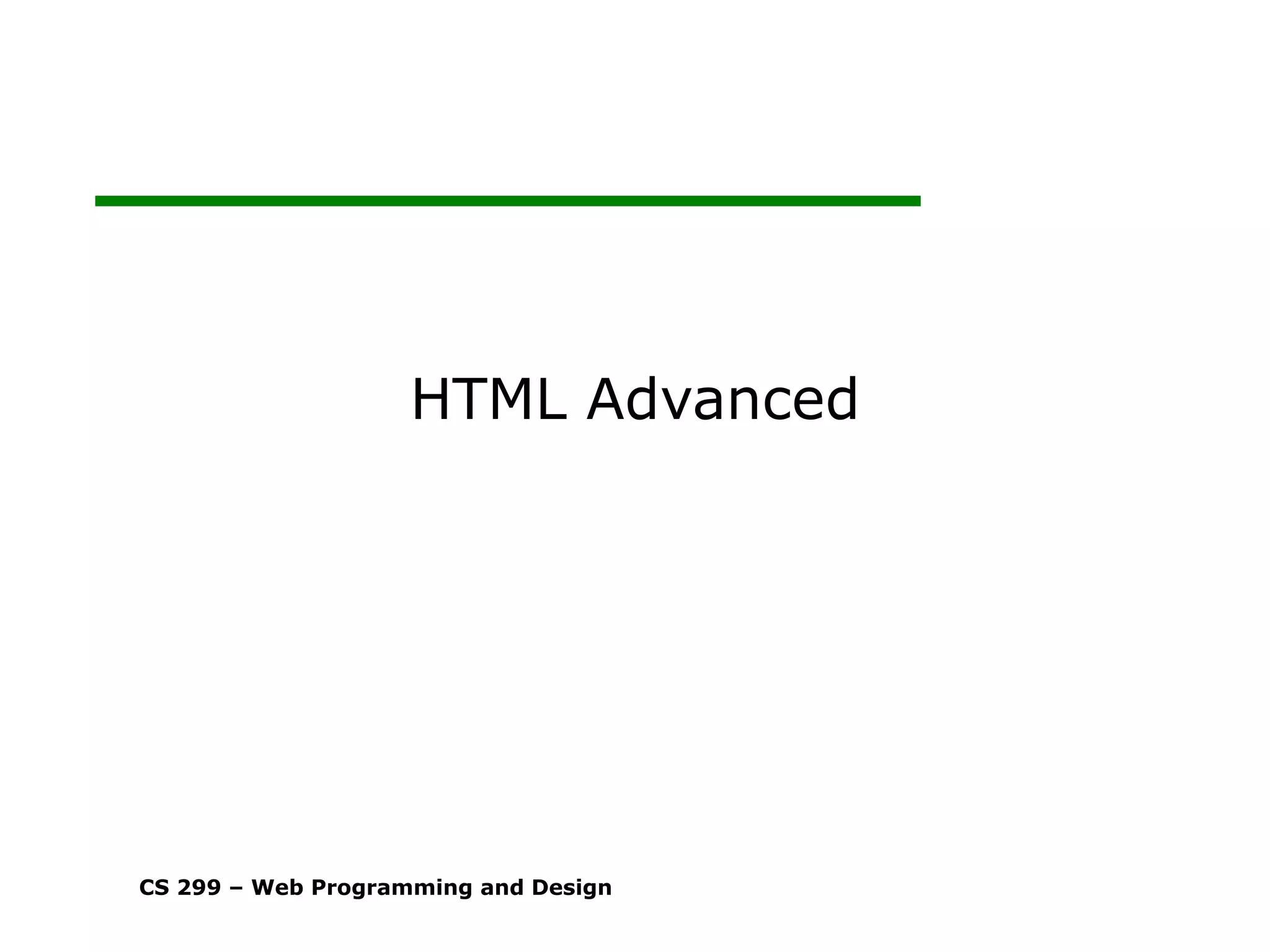 HTML Advanced

CS 299 – Web Programming and Design